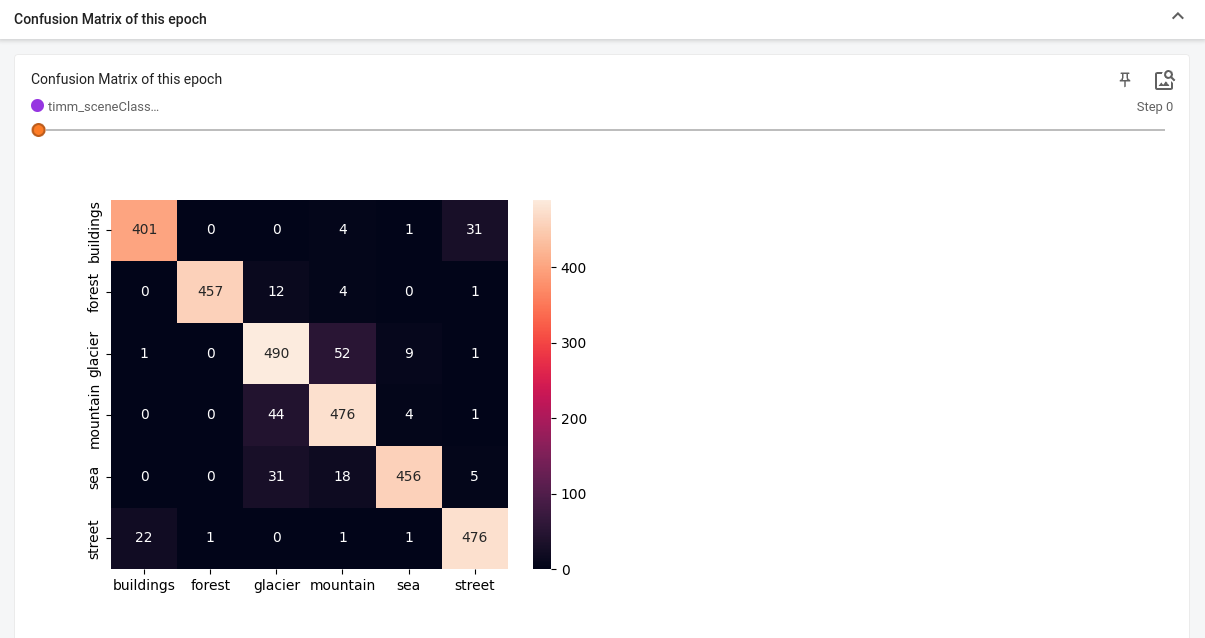 Confusion Matrix of this epoch

Confusion Matrix of this epoch

timm_sceneClass...

Step 0

| | buildings | forest | glacier | mountain | sea | street |
|---|---|---|---|---|---|---|
| buildings | 401 | 0 | 0 | 4 | 1 | 31 |
| forest | 0 | 457 | 12 | 4 | 0 | 1 |
| glacier | 1 | 0 | 490 | 52 | 9 | 1 |
| mountain | 0 | 0 | 44 | 476 | 4 | 1 |
| sea | 0 | 0 | 31 | 18 | 456 | 5 |
| street | 22 | 1 | 0 | 1 | 1 | 476 |

400
300
200
100
0